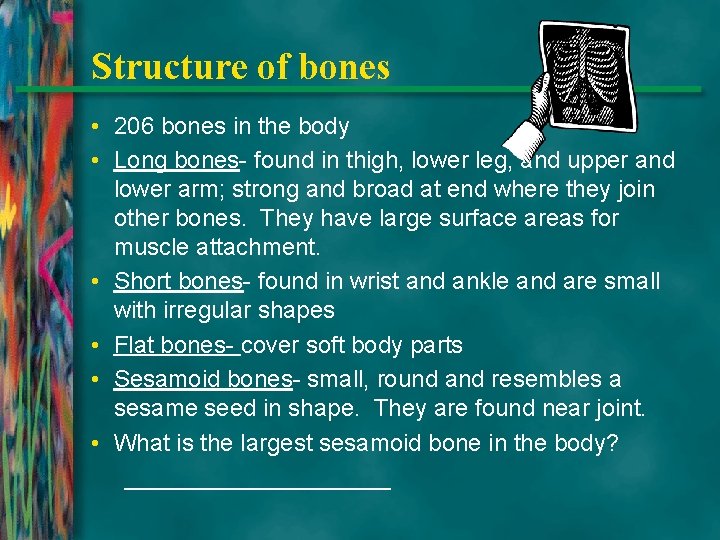 Structure of bones

• 206 bones in the body
• Long bones- found in thigh, lower leg, and upper and lower arm; strong and broad at end where they join other bones. They have large surface areas for muscle attachment.
• Short bones- found in wrist and ankle and are small with irregular shapes
• Flat bones- cover soft body parts
• Sesamoid bones- small, round and resembles a sesame seed in shape. They are found near joint.
• What is the largest sesamoid bone in the body?

____________________